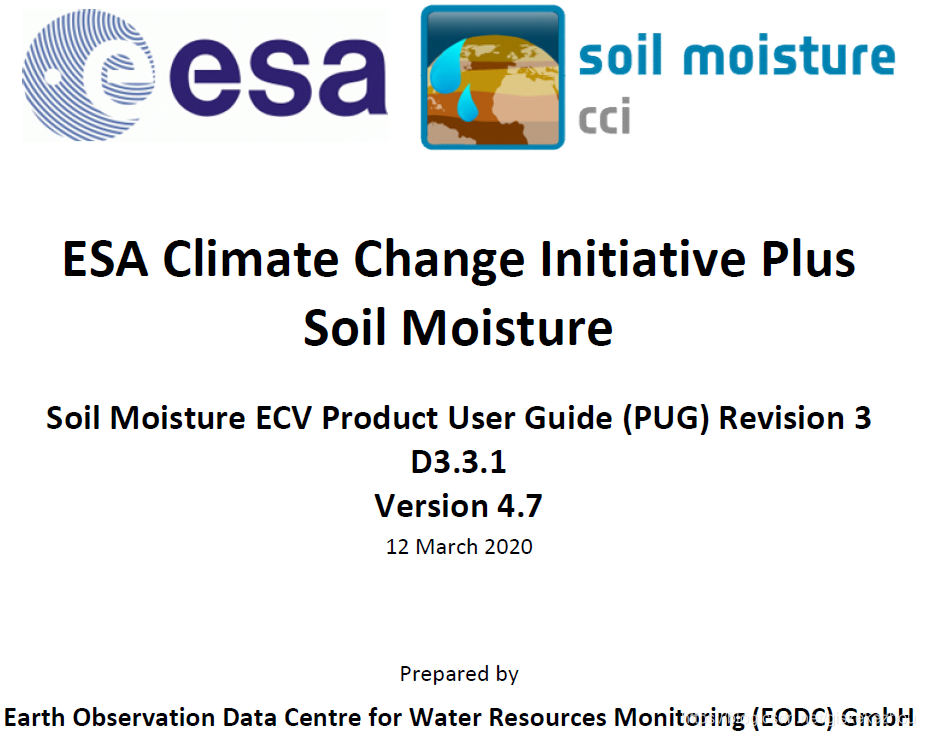 esa

soil moisture
cci

ESA Climate Change Initiative Plus
Soil Moisture

Soil Moisture ECV Product User Guide (PUG) Revision 3
D3.3.1
Version 4.7
12 March 2020

Prepared by

Earth Observation Data Centre for Water Resources Monitoring (EODC) GmbH